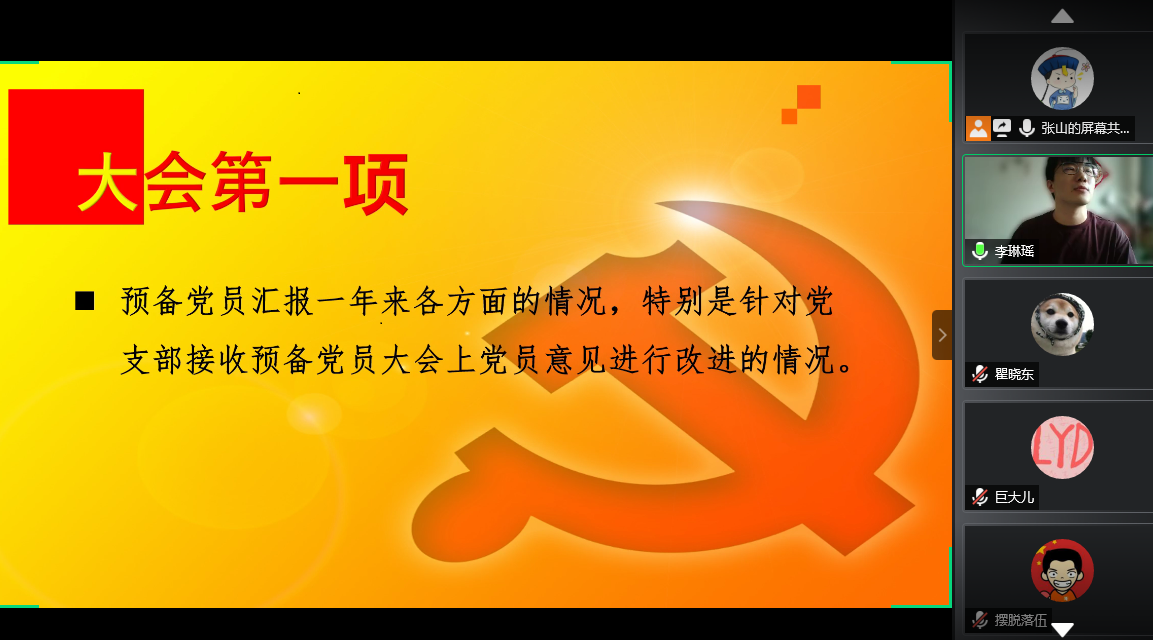 大会第一项

■ 预备党员汇报一年来各方面的情况，特别是针对党支部接收预备党员大会上党员意见进行改进的情况。

张山的屏幕共...
李琳瑶
瞿晓东
LYD
巨大儿
摆脱落伍